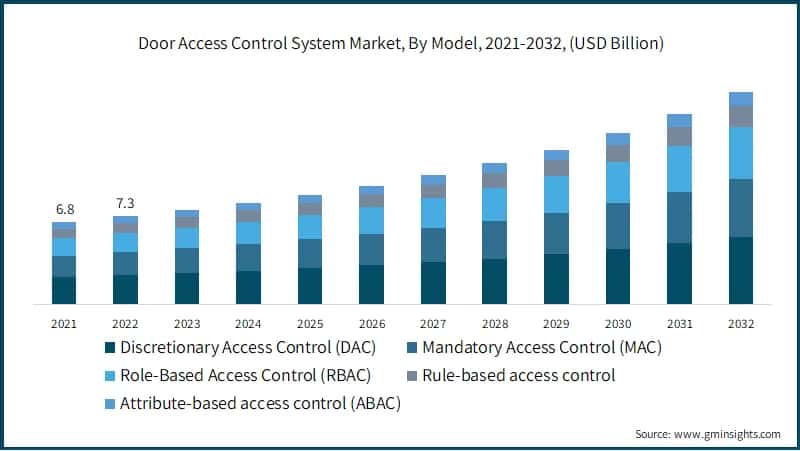 Door Access Control System Market, By Model, 2021-2032, (USD Billion)

6.8
7.3

2021 2022 2023 2024 2025 2026 2027 2028 2029 2030 2031 2032

Discretionary Access Control (DAC)
Mandatory Access Control (MAC)
Role-Based Access Control (RBAC)
Rule-based access control
Attribute-based access control (ABAC)

Source: www.gminsights.com